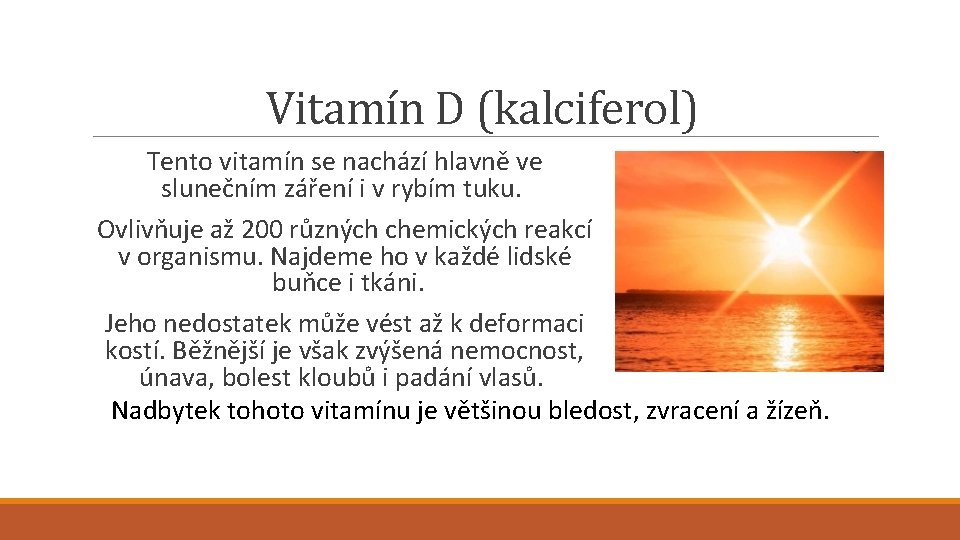 Vitamín D (kalciferol)

Tento vitamín se nachází hlavně ve slunečním záření i v rybím tuku.

Ovlivňuje až 200 různých chemických reakcí v organismu. Najdeme ho v každé lidské buňce i tkáni.

Jeho nedostatek může vést až k deformaci kostí. Běžnější je však zvýšená nemocnost, únava, bolest kloubů i padání vlasů.

Nadbytek tohoto vitamínu je většinou bledost, zvracení a žízeň.